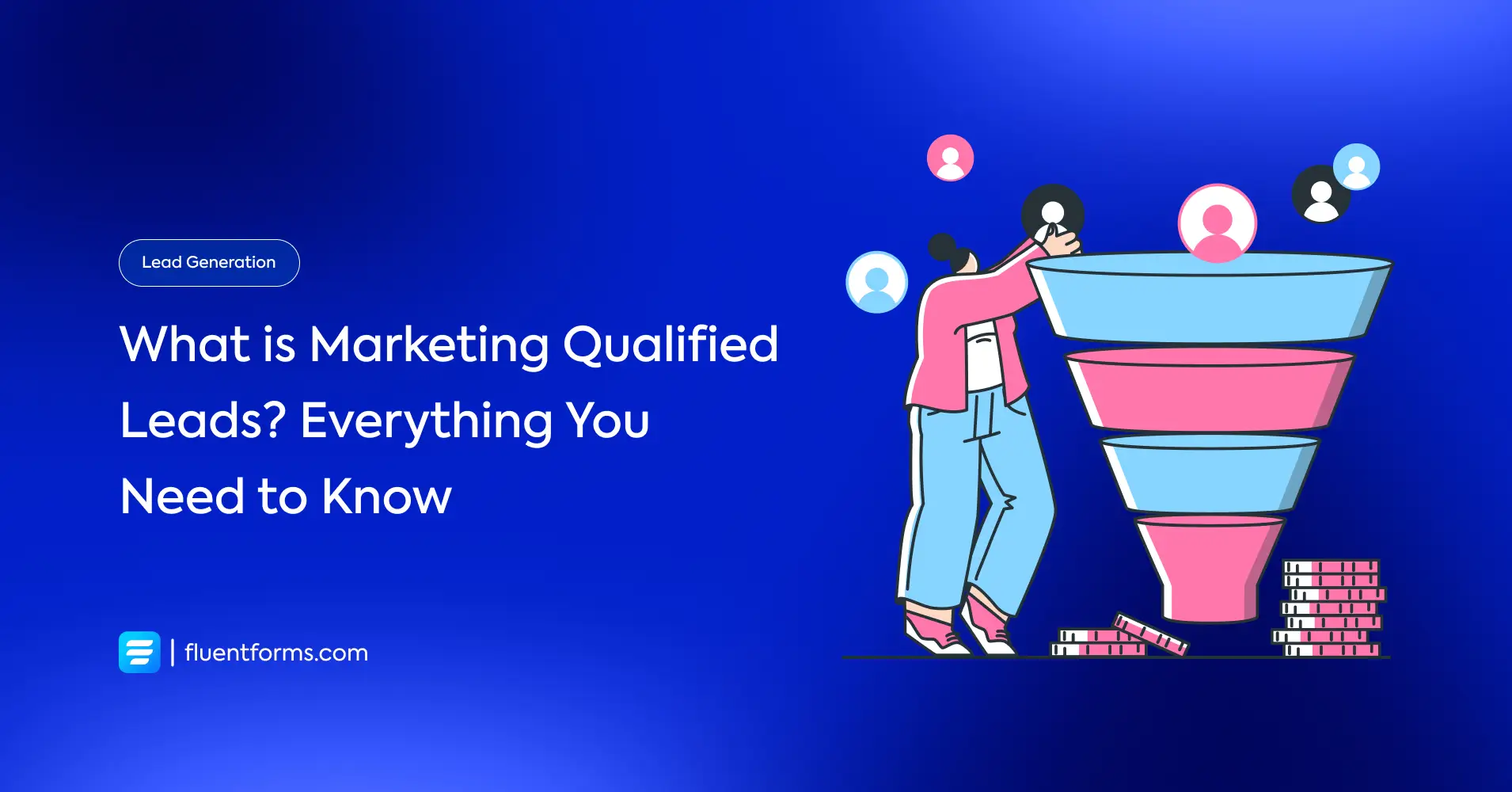 Lead Generation

What is Marketing Qualified Leads? Everything You Need to Know

| fluentforms.com